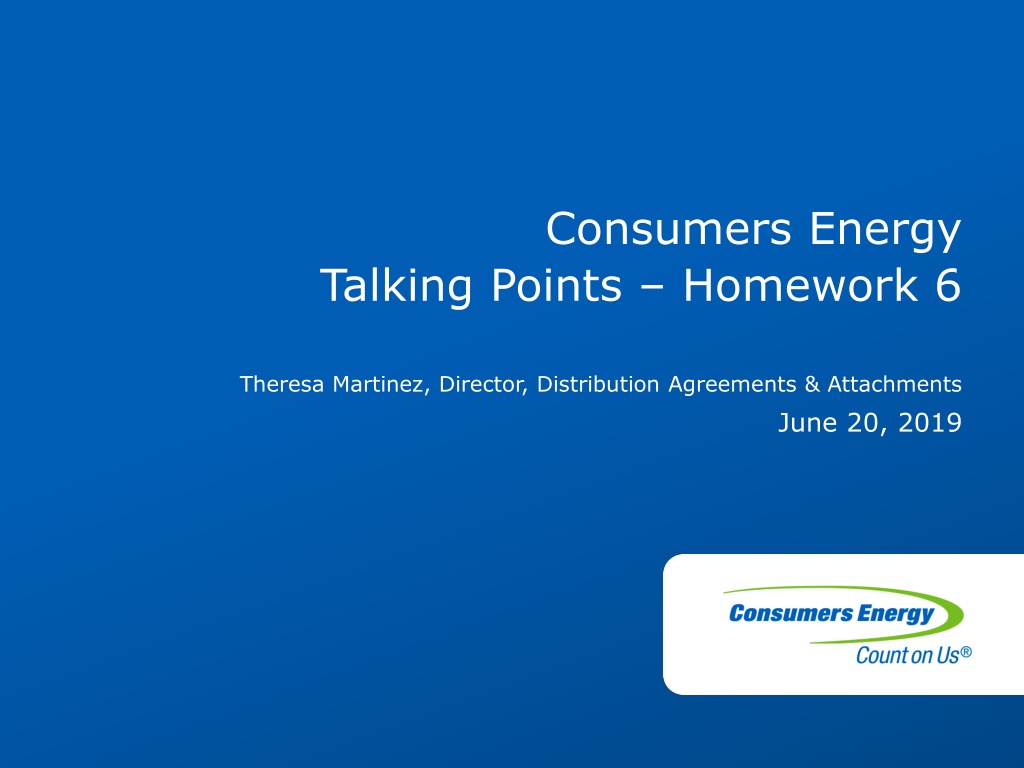 Consumers Energy
Talking Points – Homework 6

Theresa Martinez, Director, Distribution Agreements & Attachments
June 20, 2019

Consumers Energy
Count on Us®